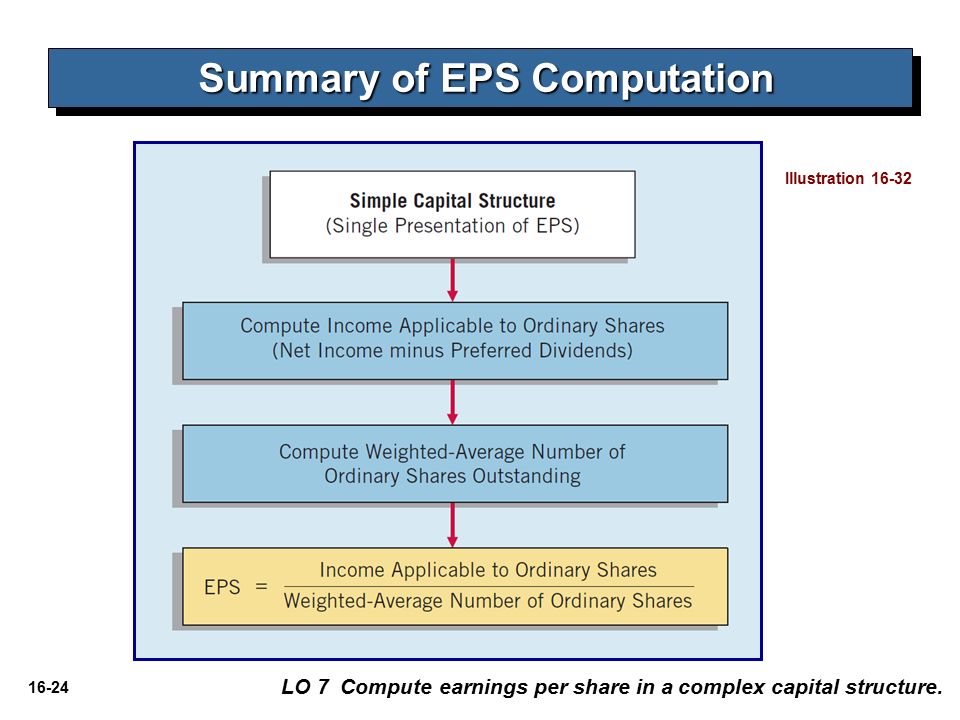 Summary of EPS Computation

Illustration 16-32

Simple Capital Structure
(Single Presentation of EPS)

Compute Income Applicable to Ordinary Shares
(Net Income minus Preferred Dividends)

Compute Weighted-Average Number of Ordinary Shares Outstanding

$\text{EPS} = \frac{\text{Income Applicable to Ordinary Shares}}{\text{Weighted-Average Number of Ordinary Shares}}$

16-24

LO 7 Compute earnings per share in a complex capital structure.